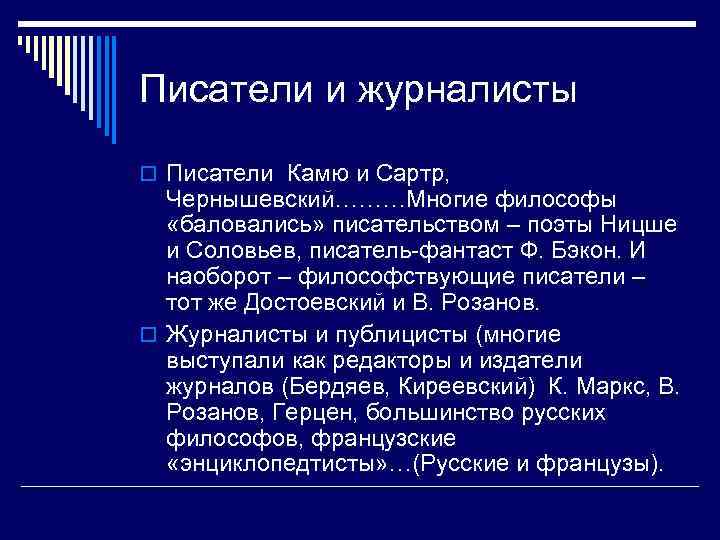 Писатели и журналисты

Писатели  Камю и Сартр, Чернышевский………Многие философы «баловались» писательством – поэты Ницше и Соловьев, писатель-фантаст Ф. Бэкон. И наоборот – философствующие писатели – тот же Достоевский и В. Розанов.

Журналисты и публицисты (многие выступали как редакторы и издатели журналов (Бердяев, Киреевский)  К. Маркс, В. Розанов, Герцен, большинство русских философов, французские «энциклопедтисты»…(Русские и французы).